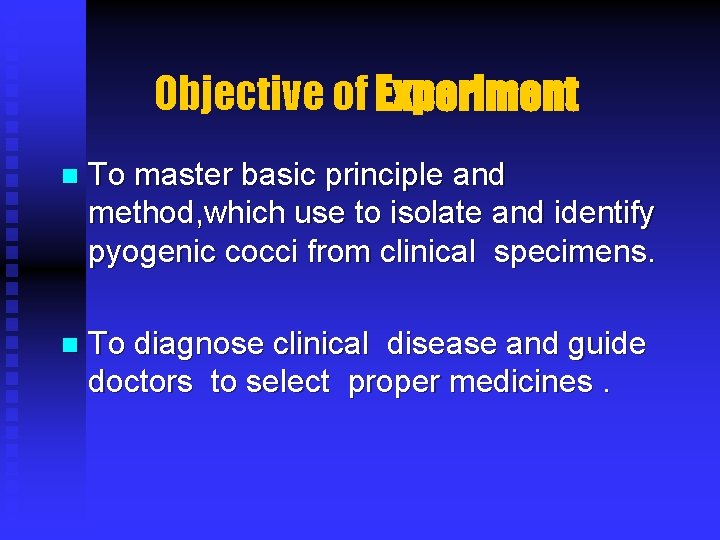 Objective of Experiment

To master basic principle and method,which use to isolate and identify pyogenic cocci from clinical specimens.

To diagnose clinical disease and guide doctors to select proper medicines .